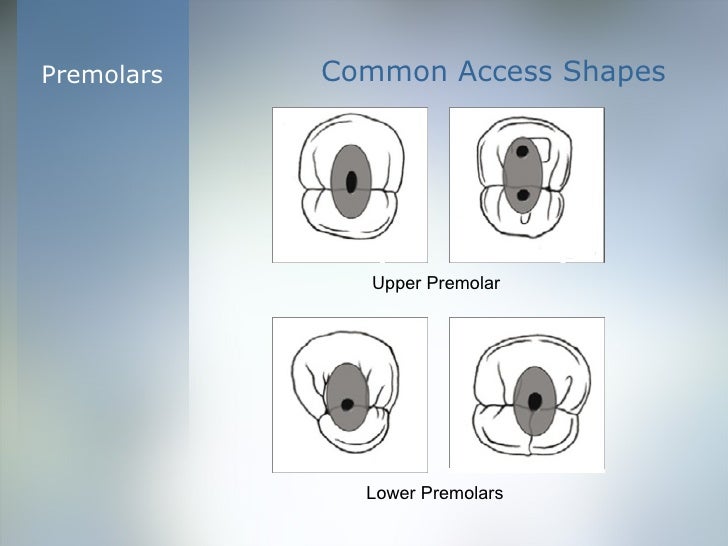 Premolars

Common Access Shapes

Upper Premolar

Lower Premolars